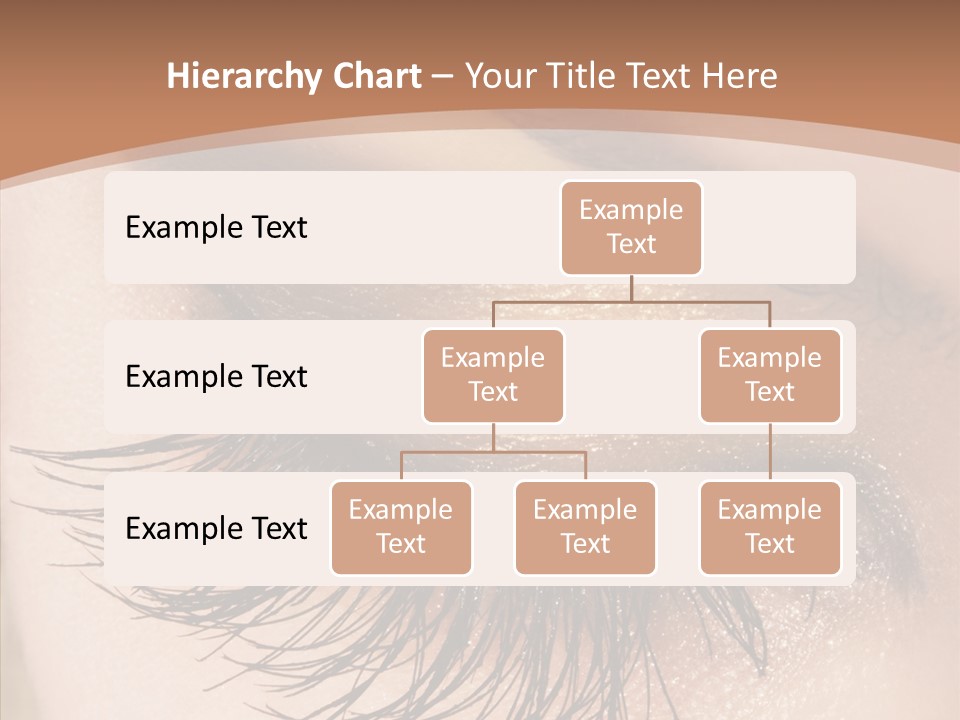 Hierarchy Chart – Your Title Text Here

Example Text

Example Text

Example Text

Example Text

Example Text

Example Text

Example Text

Example Text

Example Text